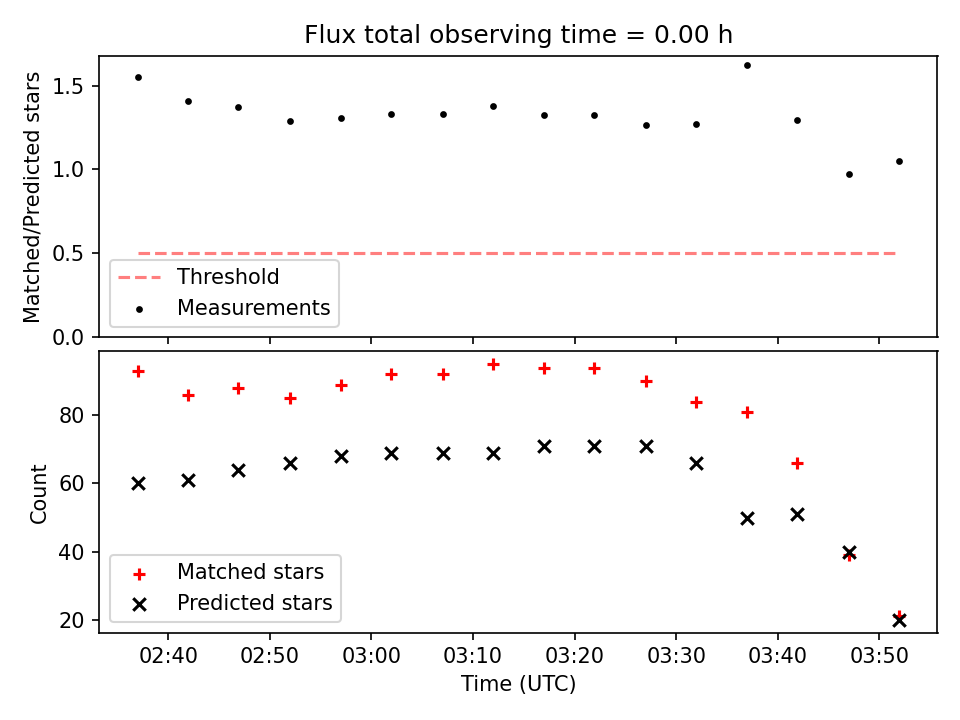 Flux total observing time = 0.00 h

Matched/Predicted stars

1.5
1.0
0.5
0.0

Threshold
Measurements

Count

80
60
40
20

Matched stars
Predicted stars

02:40 02:50 03:00 03:10 03:20 03:30 03:40 03:50

Time (UTC)